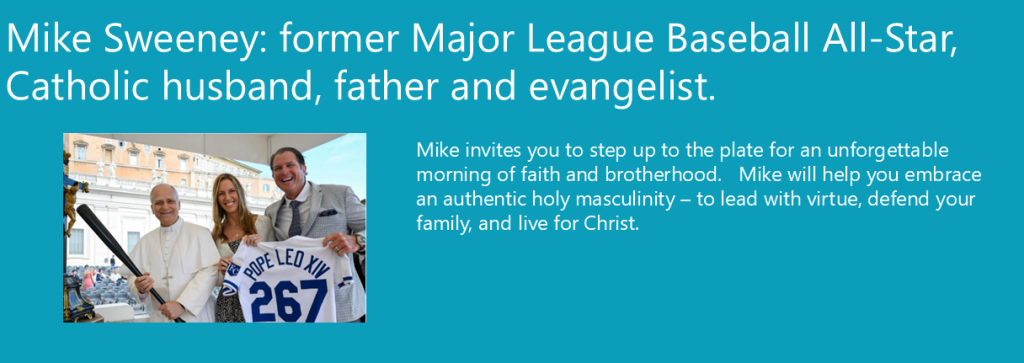 Mike Sweeney: former Major League Baseball All-Star, Catholic husband, father and evangelist.

POPE LEO XIV
267

Mike invites you to step up to the plate for an unforgettable morning of faith and brotherhood. Mike will help you embrace an authentic holy masculinity – to lead with virtue, defend your family, and live for Christ.